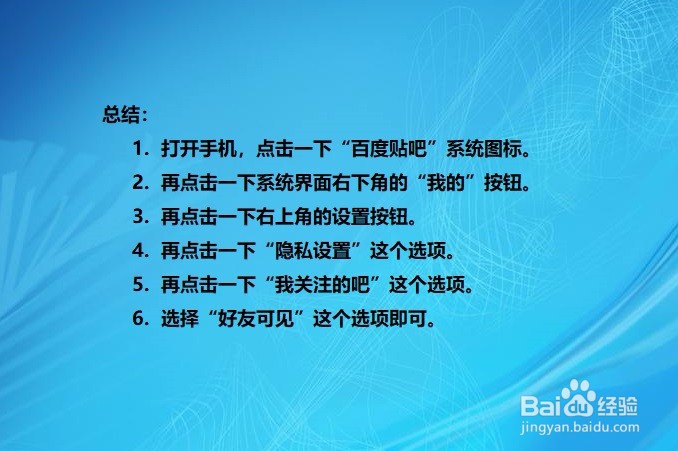 总结：

1. 打开手机，点击一下“百度贴吧”系统图标。

2. 再点击一下系统界面右下角的“我的”按钮。

3. 再点击一下右上角的设置按钮。

4. 再点击一下“隐私设置”这个选项。

5. 再点击一下“我关注的吧”这个选项。

6. 选择“好友可见”这个选项即可。

Baidu经验
jingyan.baidu.com